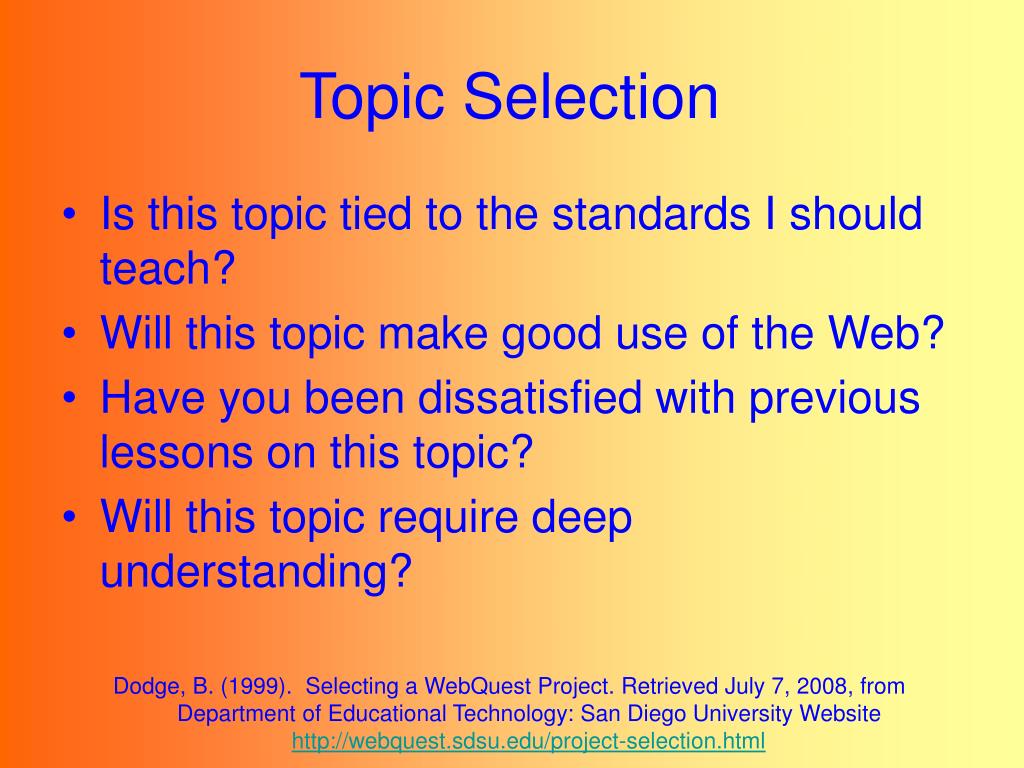 Topic Selection

• Is this topic tied to the standards I should teach?
• Will this topic make good use of the Web?
• Have you been dissatisfied with previous lessons on this topic?
• Will this topic require deep understanding?

Dodge, B. (1999). Selecting a WebQuest Project. Retrieved July 7, 2008, from Department of Educational Technology: San Diego University Website http://webquest.sdsu.edu/project-selection.html